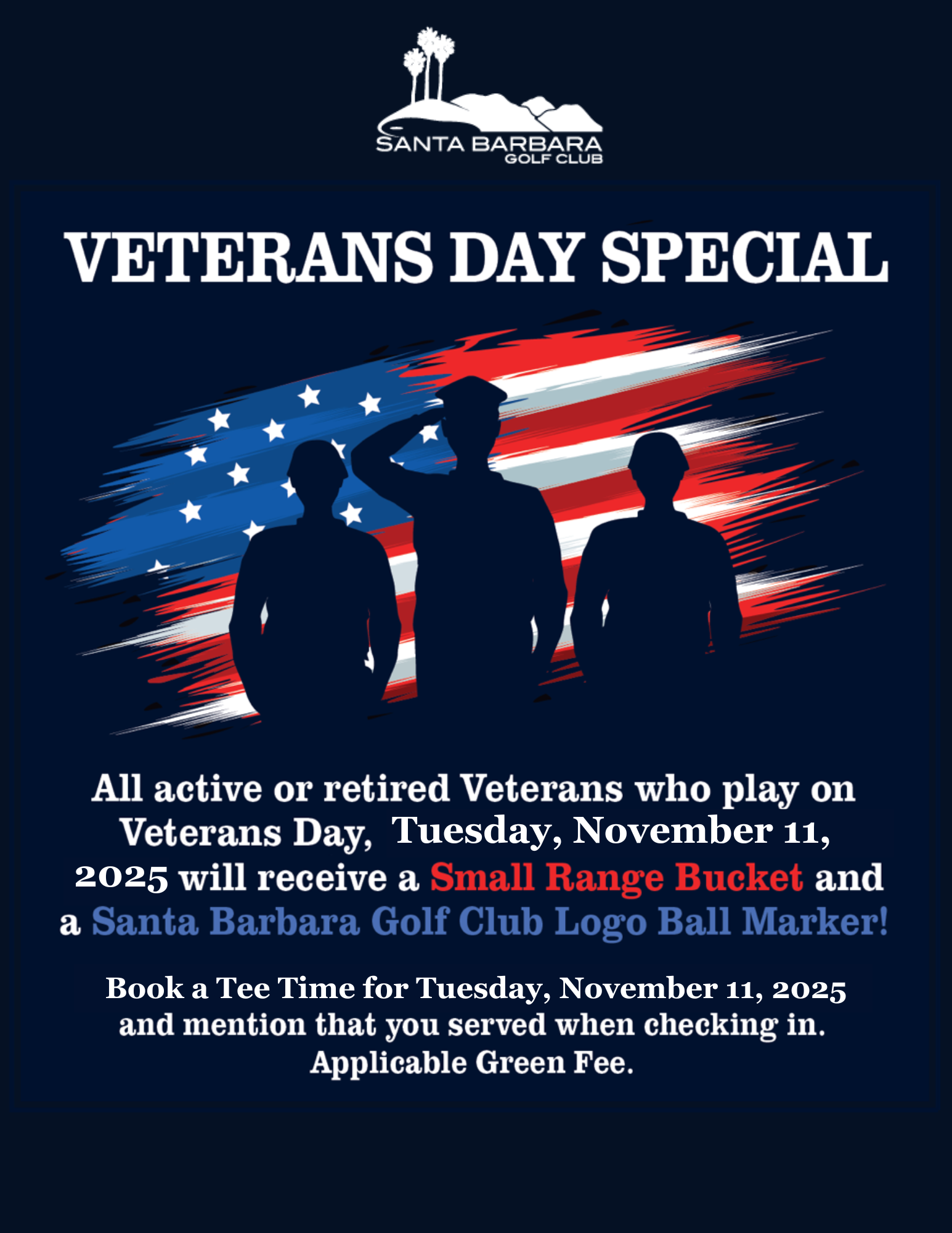 SANTA BARBARA
GOLF CLUB

VETERANS DAY SPECIAL

All active or retired Veterans who play on Veterans Day, Tuesday, November 11, 2025 will receive a Small Range Bucket and a Santa Barbara Golf Club Logo Ball Marker!

Book a Tee Time for Tuesday, November 11, 2025 and mention that you served when checking in. Applicable Green Fee.